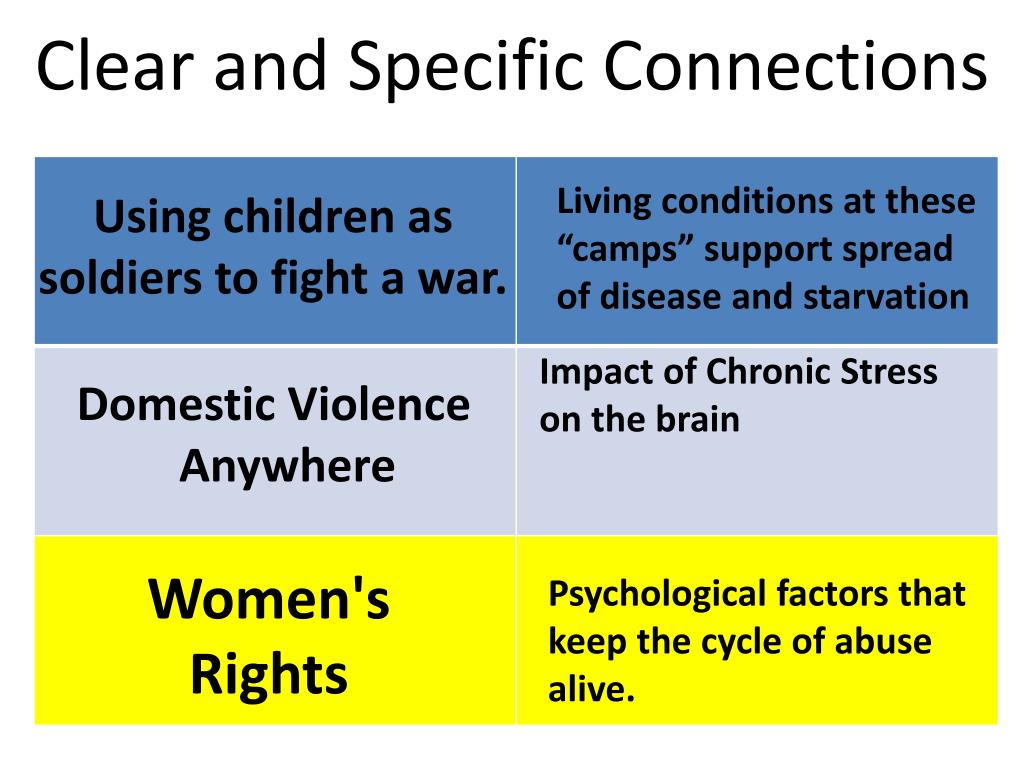 Clear and Specific Connections

| Using children as soldiers to fight a war. | Living conditions at these “camps” support spread of disease and starvation |
|---|---|
| Domestic Violence Anywhere | Impact of Chronic Stress on the brain |
| Women's Rights | Psychological factors that keep the cycle of abuse alive. |